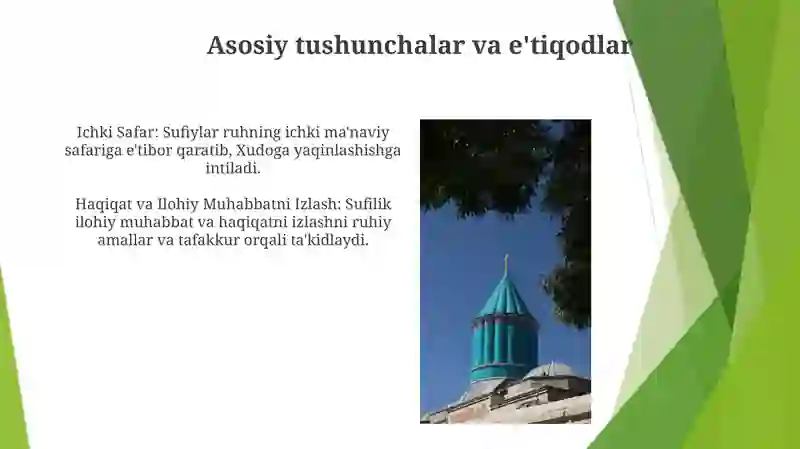 Asosiy tushunchalar va e'tiqodlar

Ichki Safar: Sufiylar ruhning ichki ma'naviy safariga e'tibor qaratib, Xudoga yaqinlashishga intiladi.

Haqiqat va Ilohiy Muhabbatni Izlash: Sufilik ilohiy muhabbat va haqiqatni izlashni ruhiy amallar va tafakkur orqali ta'kidlaydi.